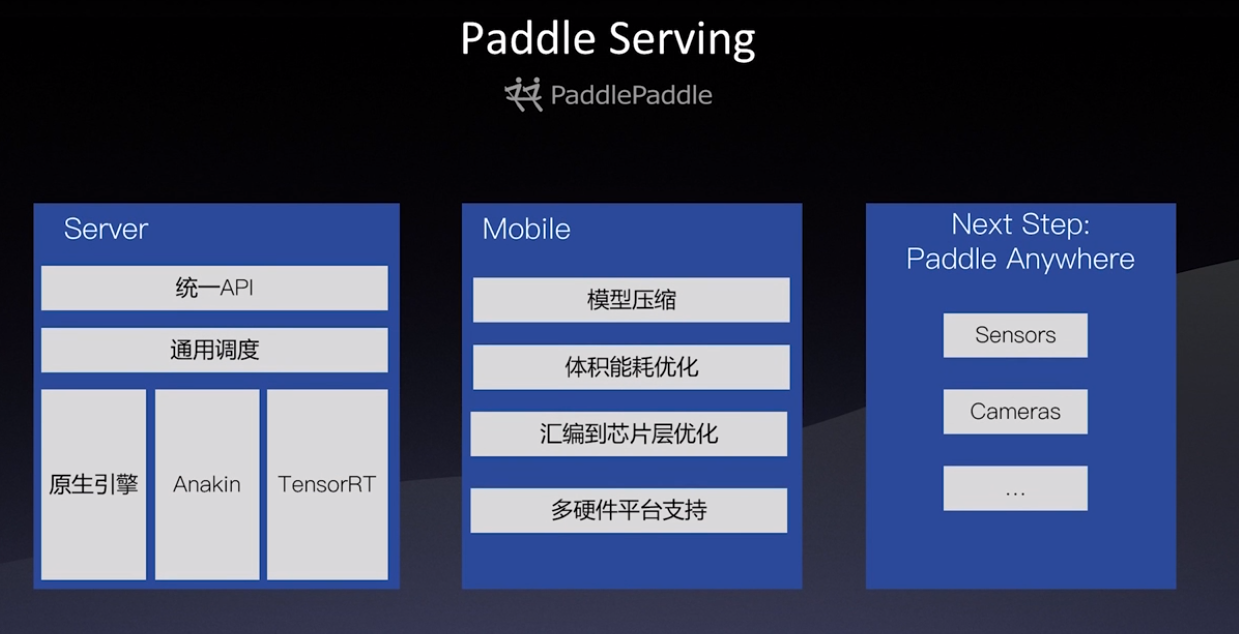 Paddle Serving

PaddlePaddle

Server

统一API

通用调度

原生引擎

Anakin

TensorRT

Mobile

模型压缩

体积能耗优化

汇编到芯片层优化

多硬件平台支持

Next Step:
Paddle Anywhere

Sensors

Cameras

...